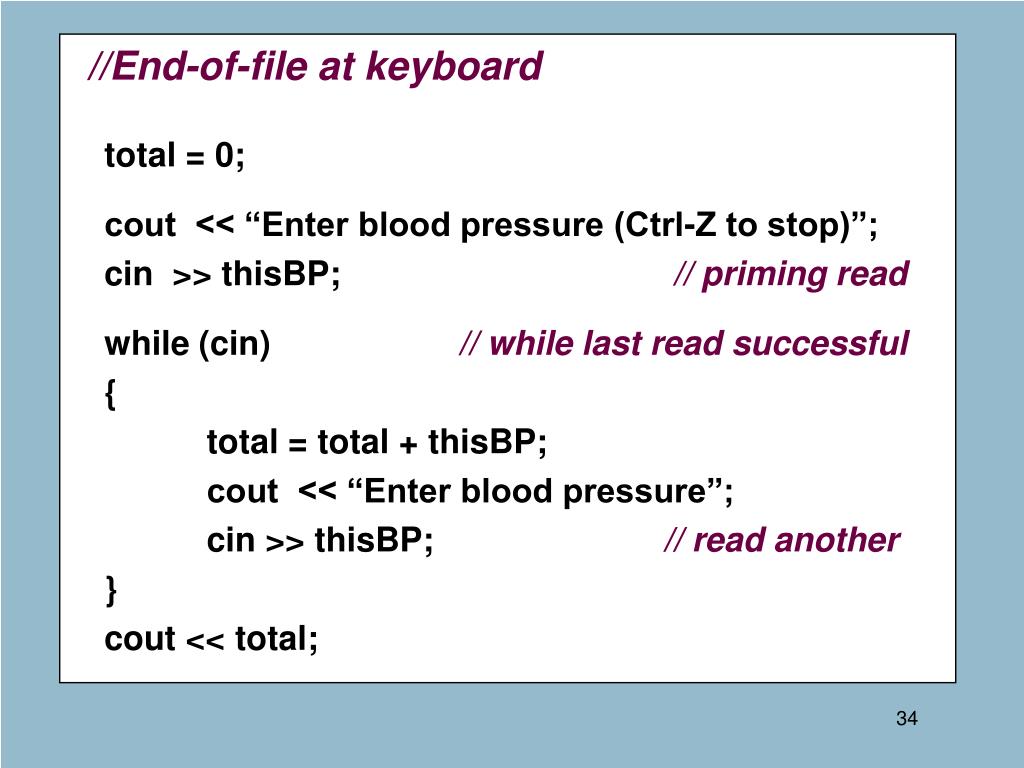 //End-of-file at keyboard

total = 0;

cout << “Enter blood pressure (Ctrl-Z to stop)”;
cin >> thisBP; // priming read

while (cin) // while last read successful
{
total = total + thisBP;
cout << “Enter blood pressure”;
cin >> thisBP; // read another
}
cout << total;

34